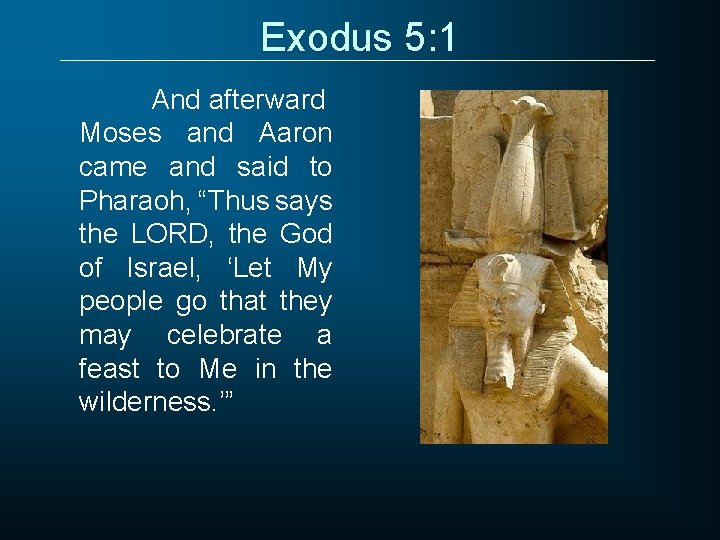 Exodus 5:1

And afterward Moses and Aaron came and said to Pharaoh, “Thus says the LORD, the God of Israel, ‘Let My people go that they may celebrate a feast to Me in the wilderness.’”